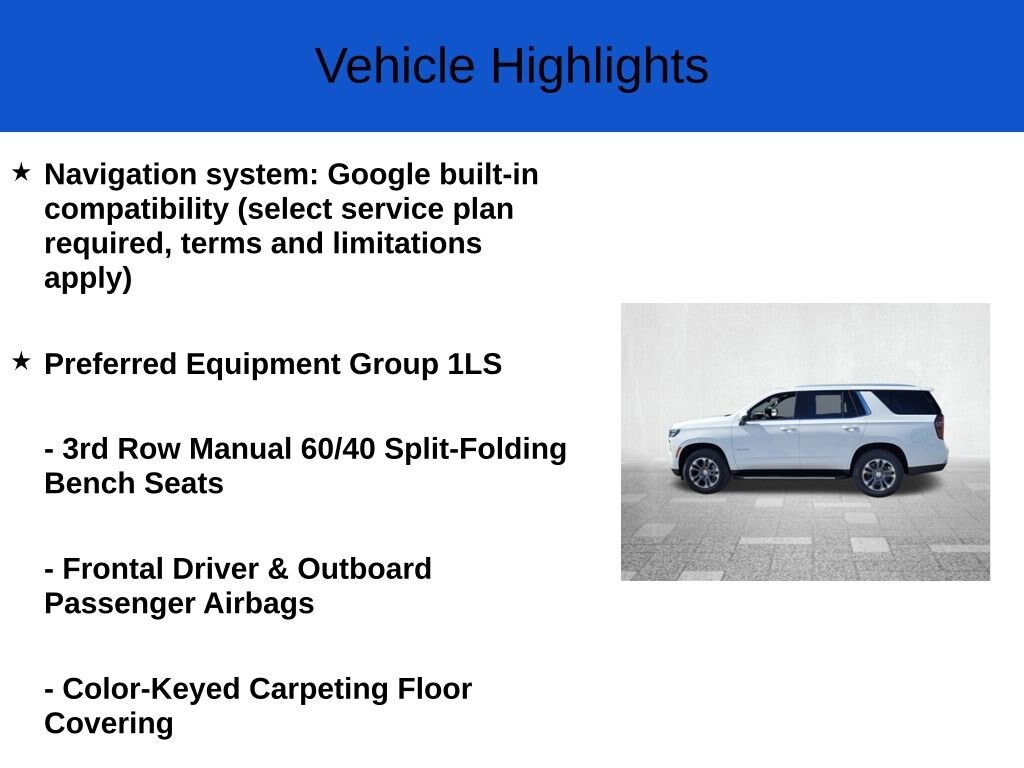 Vehicle Highlights

★ Navigation system: Google built-in compatibility (select service plan required, terms and limitations apply)

★ Preferred Equipment Group 1LS

- 3rd Row Manual 60/40 Split-Folding Bench Seats

- Frontal Driver & Outboard Passenger Airbags

- Color-Keyed Carpeting Floor Covering